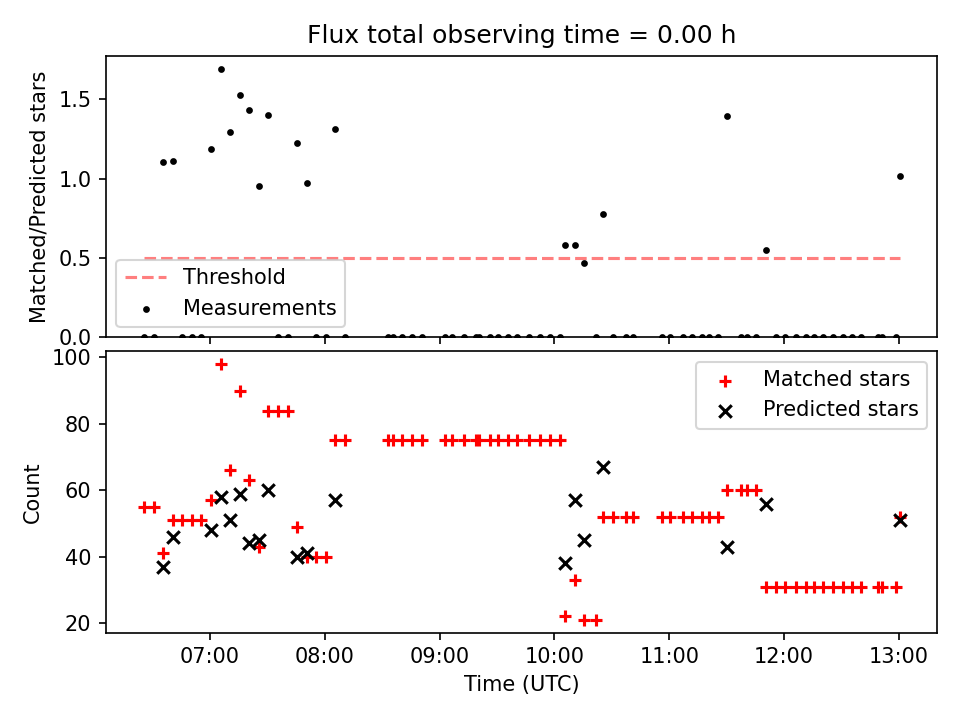 Flux total observing time = 0.00 h

Matched/Predicted stars

1.5
1.0
0.5
0.0

Threshold
Measurements

Count

100
80
60
40
20

Matched stars
Predicted stars

07:00 08:00 09:00 10:00 11:00 12:00 13:00

Time (UTC)